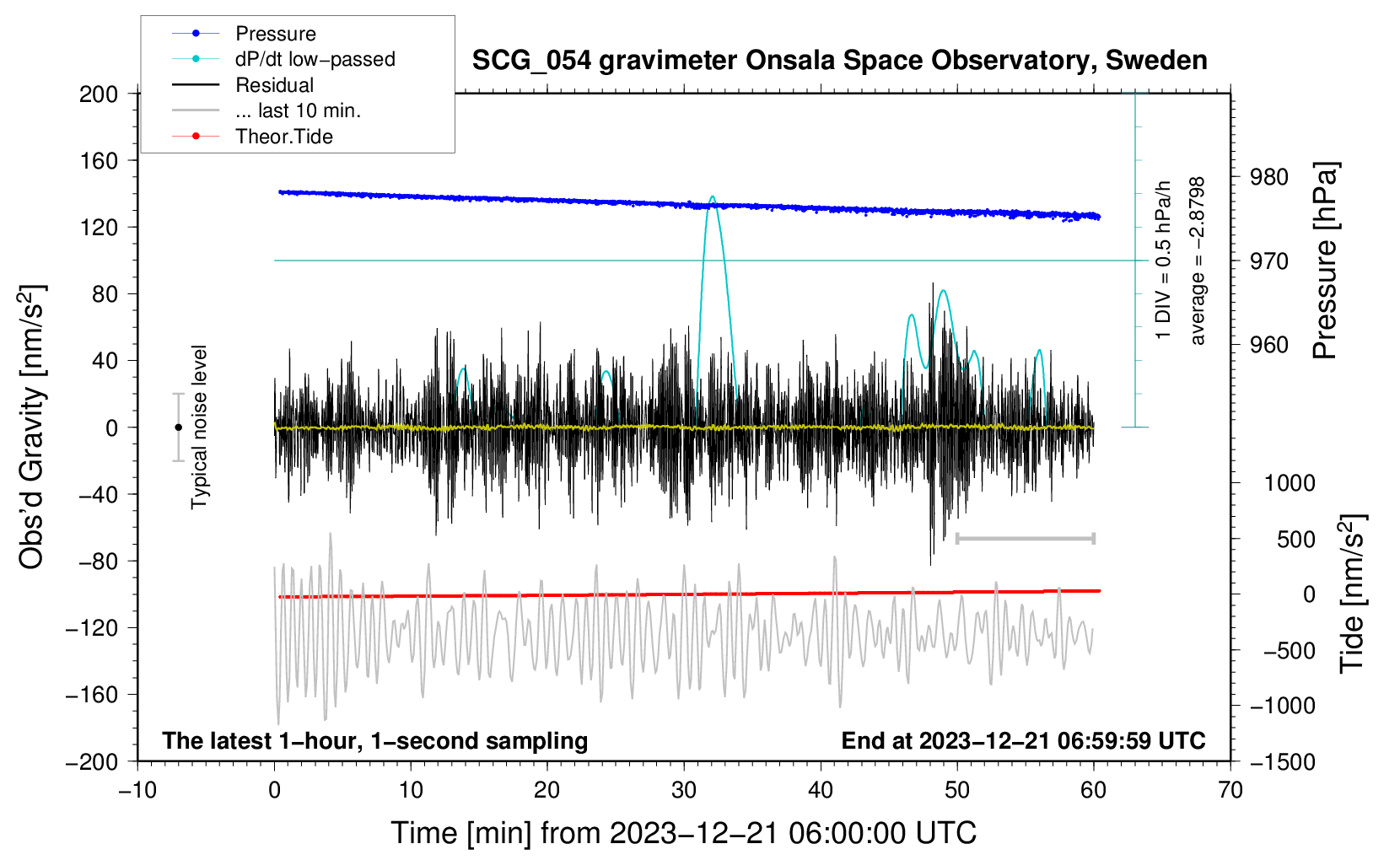 Pressure
dP/dt low−passed
Residual
... last 10 min.
Theor.Tide

SCG_054 gravimeter Onsala Space Observatory, Sweden

200
160
120
80
40
0
−40
−80
−120
−160
−200

Obs'd Gravity [nm/s$^2$]

Typical noise level

1 DIV = 0.5 hPa/h
average = −2.8798

980
970
960

Pressure [hPa]

1000
500
0
−500
−1000
−1500

Tide [nm/s$^2$]

The latest 1−hour, 1−second sampling

End at 2023−12−21 06:59:59 UTC

−10
0
10
20
30
40
50
60
70

Time [min] from 2023−12−21 06:00:00 UTC